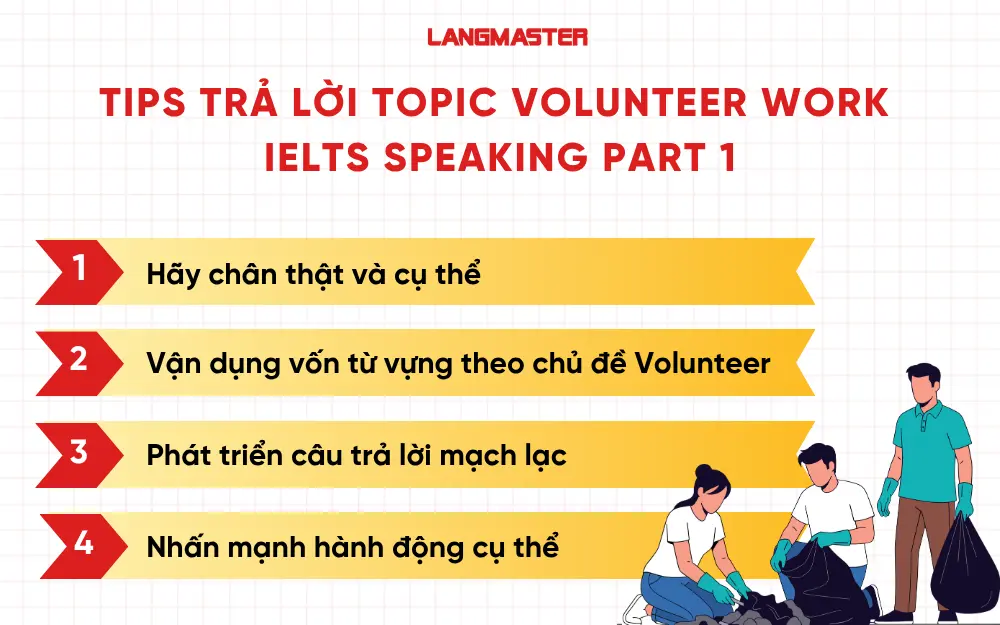 LANGMASTER

TIPS TRẢ LỜI TOPIC VOLUNTEER WORK IELTS SPEAKING PART 1

1 Hãy chân thật và cụ thể

2 Vận dụng vốn từ vựng theo chủ đề Volunteer

3 Phát triển câu trả lời mạch lạc

4 Nhấn mạnh hành động cụ thể